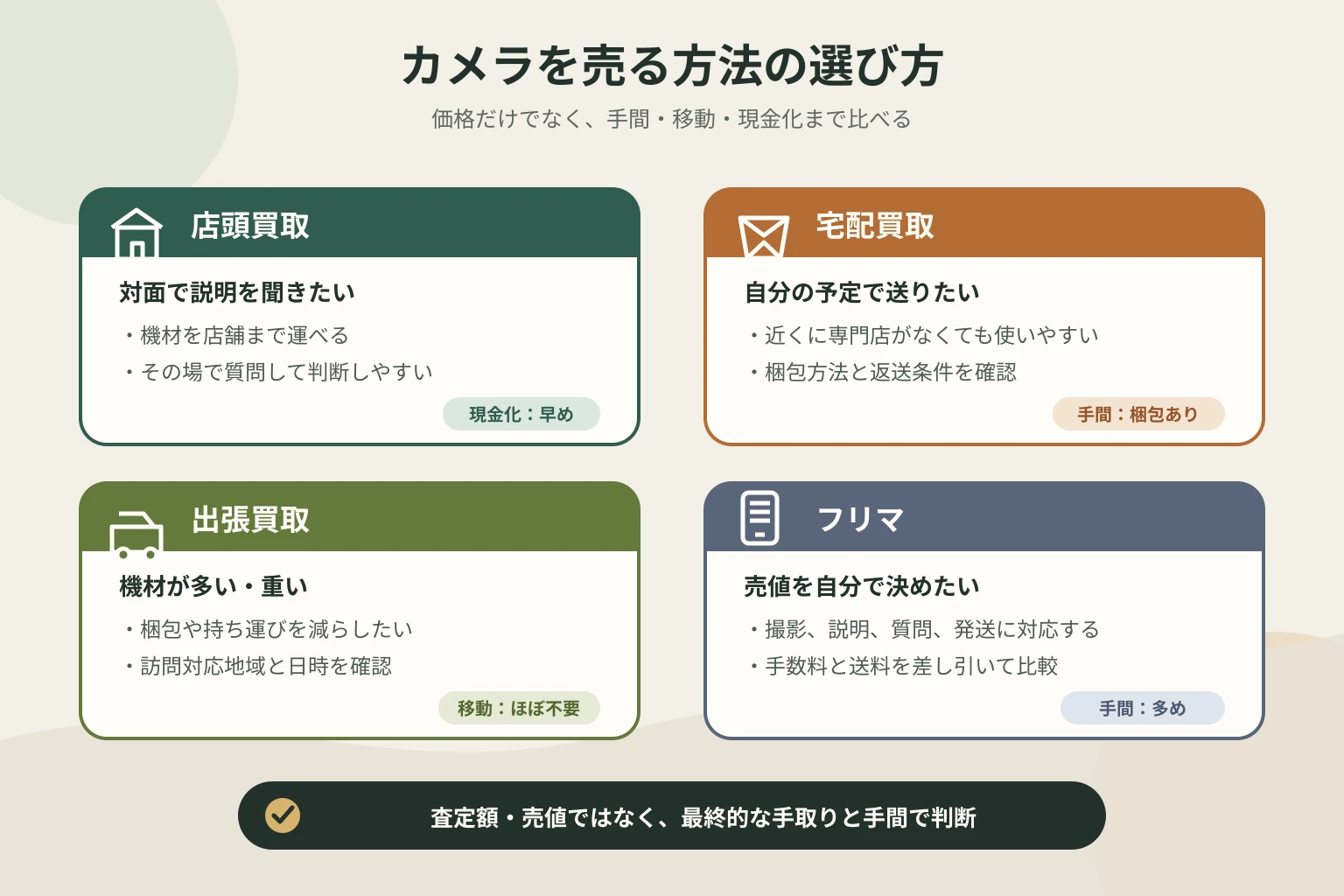 カメラを売る方法の選び方

価格だけでなく、手間・移動・現金化まで比べる

店頭買取

対面で説明を聞きたい

・機材を店舗まで運べる
・その場で質問して判断しやすい

現金化：早め

宅配買取

自分の予定で送りたい

・近くに専門店がなくても使いやすい
・梱包方法と返送条件を確認

手間：梱包あり

出張買取

機材が多い・重い

・梱包や持ち運びを減らしたい
・訪問対応地域と日時を確認

移動：ほぼ不要

フリマ

売値を自分で決めたい

・撮影、説明、質問、発送に対応する
・手数料と送料を差し引いて比較

手間：多め

査定額・売値ではなく、最終的な手取りと手間で判断